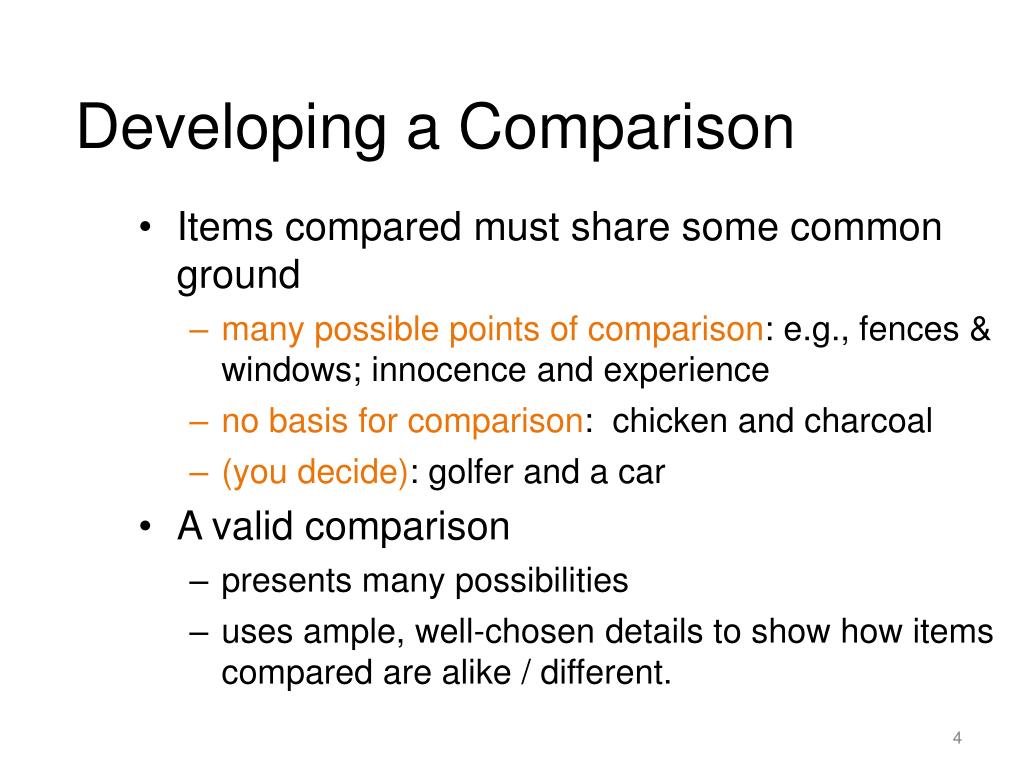 Developing a Comparison

• Items compared must share some common ground
  – many possible points of comparison: e.g., fences & windows; innocence and experience
  – no basis for comparison: chicken and charcoal
  – (you decide): golfer and a car
• A valid comparison
  – presents many possibilities
  – uses ample, well-chosen details to show how items compared are alike / different.

4